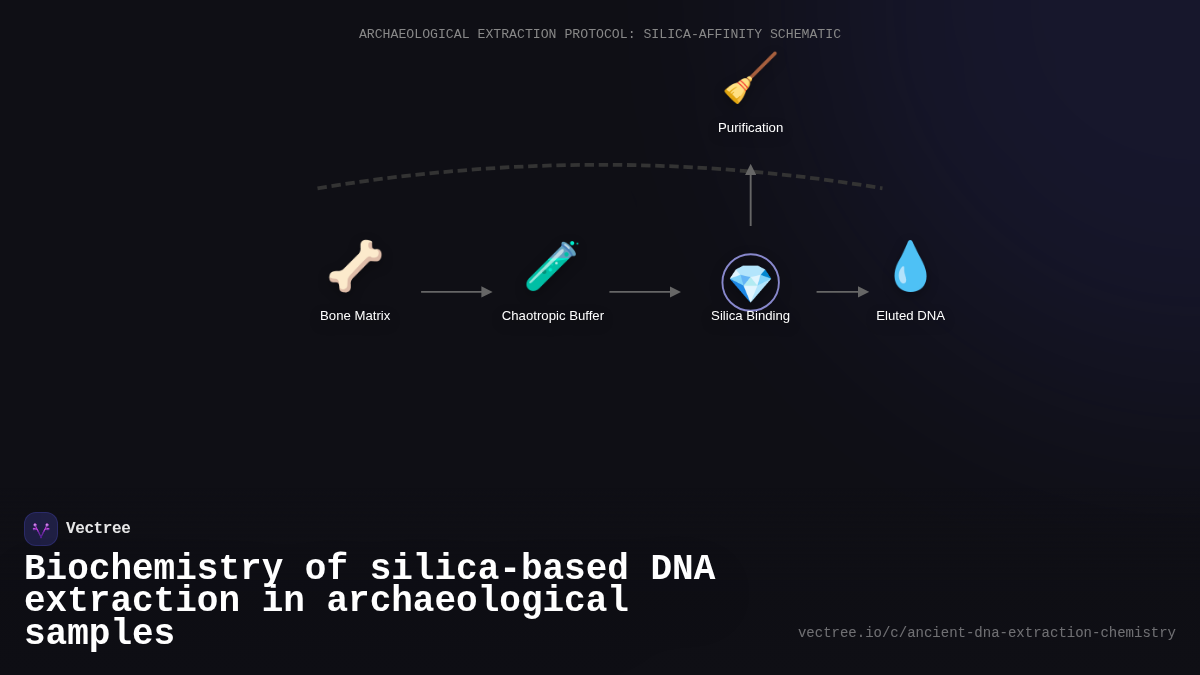 ARCHAEOLOGICAL EXTRACTION PROTOCOL: SILICA-AFFINITY SCHEMATIC

Purification

Bone Matrix

Chaotropic Buffer

Silica Binding

Eluted DNA

Vectree

Biochemistry of silica-based DNA extraction in archaeological samples

vectree.io/c/ancient-dna-extraction-chemistry